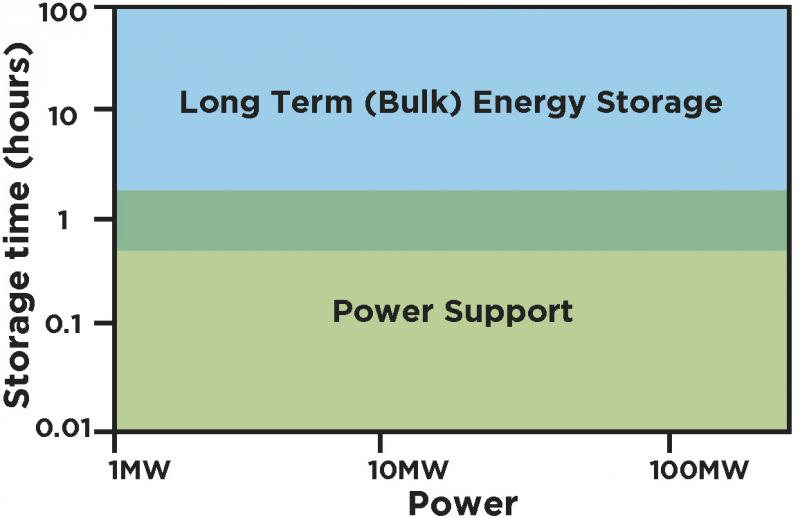 Storage time (hours)

100
10
1
0.1
0.01

Long Term (Bulk) Energy Storage

Power Support

1MW
10MW
100MW

Power